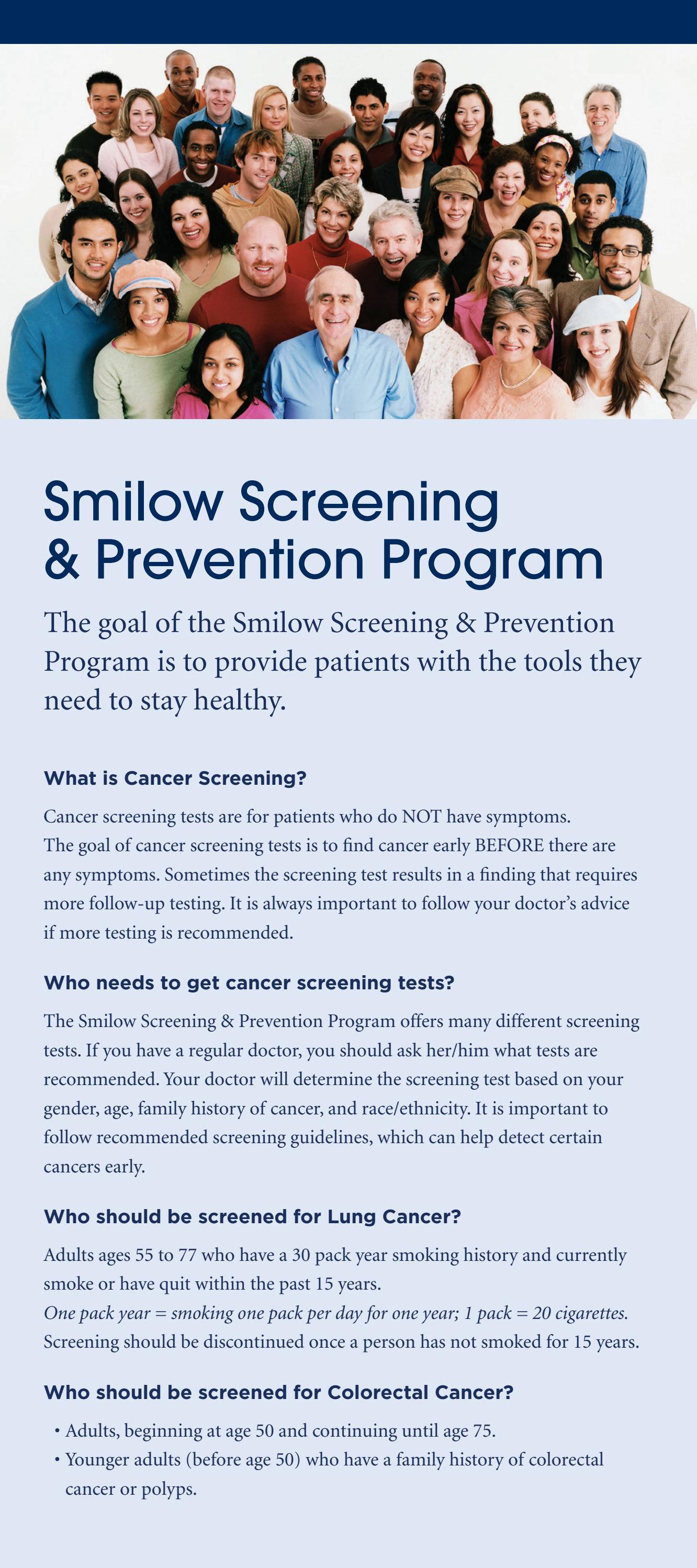 Smilow Screening & Prevention Program

The goal of the Smilow Screening & Prevention Program is to provide patients with the tools they need to stay healthy.

What is Cancer Screening?

Cancer screening tests are for patients who do NOT have symptoms. The goal of cancer screening tests is to find cancer early BEFORE there are any symptoms. Sometimes the screening test results in a finding that requires more follow-up testing. It is always important to follow your doctor's advice if more testing is recommended.

Who needs to get cancer screening tests?

The Smilow Screening & Prevention Program offers many different screening tests. If you have a regular doctor, you should ask her/him what tests are recommended. Your doctor will determine the screening test based on your gender, age, family history of cancer, and race/ethnicity. It is important to follow recommended screening guidelines, which can help detect certain cancers early.

Who should be screened for Lung Cancer?

Adults ages 55 to 77 who have a 30 pack year smoking history and currently smoke or have quit within the past 15 years.
One pack year = smoking one pack per day for one year; 1 pack = 20 cigarettes.
Screening should be discontinued once a person has not smoked for 15 years.

Who should be screened for Colorectal Cancer?

• Adults, beginning at age 50 and continuing until age 75.
• Younger adults (before age 50) who have a family history of colorectal cancer or polyps.